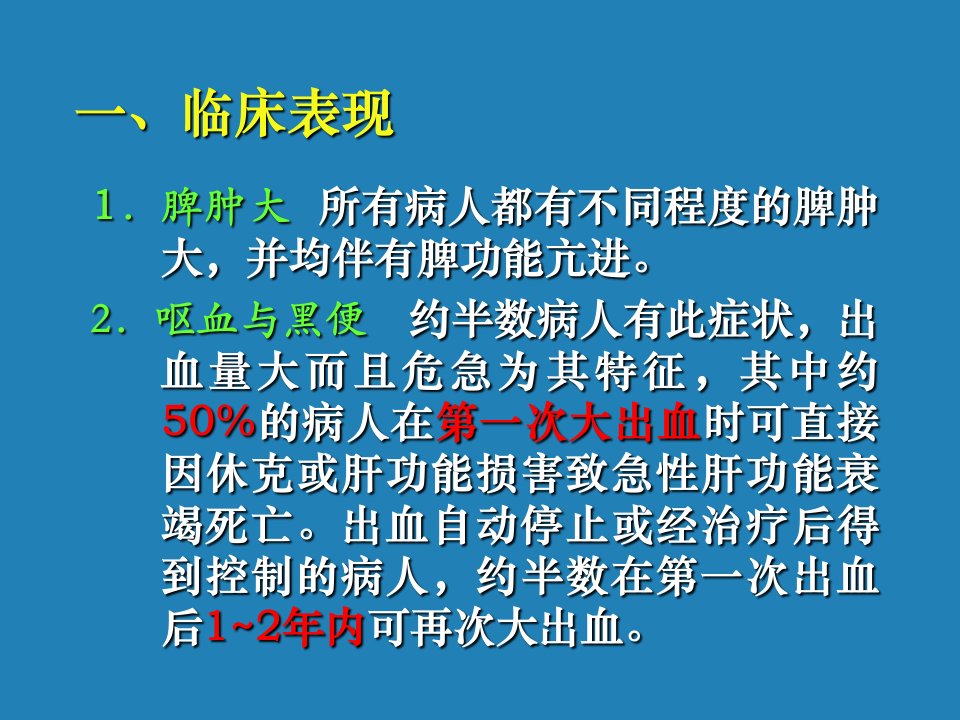 一、临床表现

1．脾肿大 所有病人都有不同程度的脾肿大，并均伴有脾功能亢进。

2．呕血与黑便 约半数病人有此症状，出血量大而且危急为其特征，其中约50%的病人在第一次大出血时可直接因休克或肝功能损害致急性肝功能衰竭死亡。出血自动停止或经治疗后得到控制的病人，约半数在第一次出血后1~2年内可再次大出血。